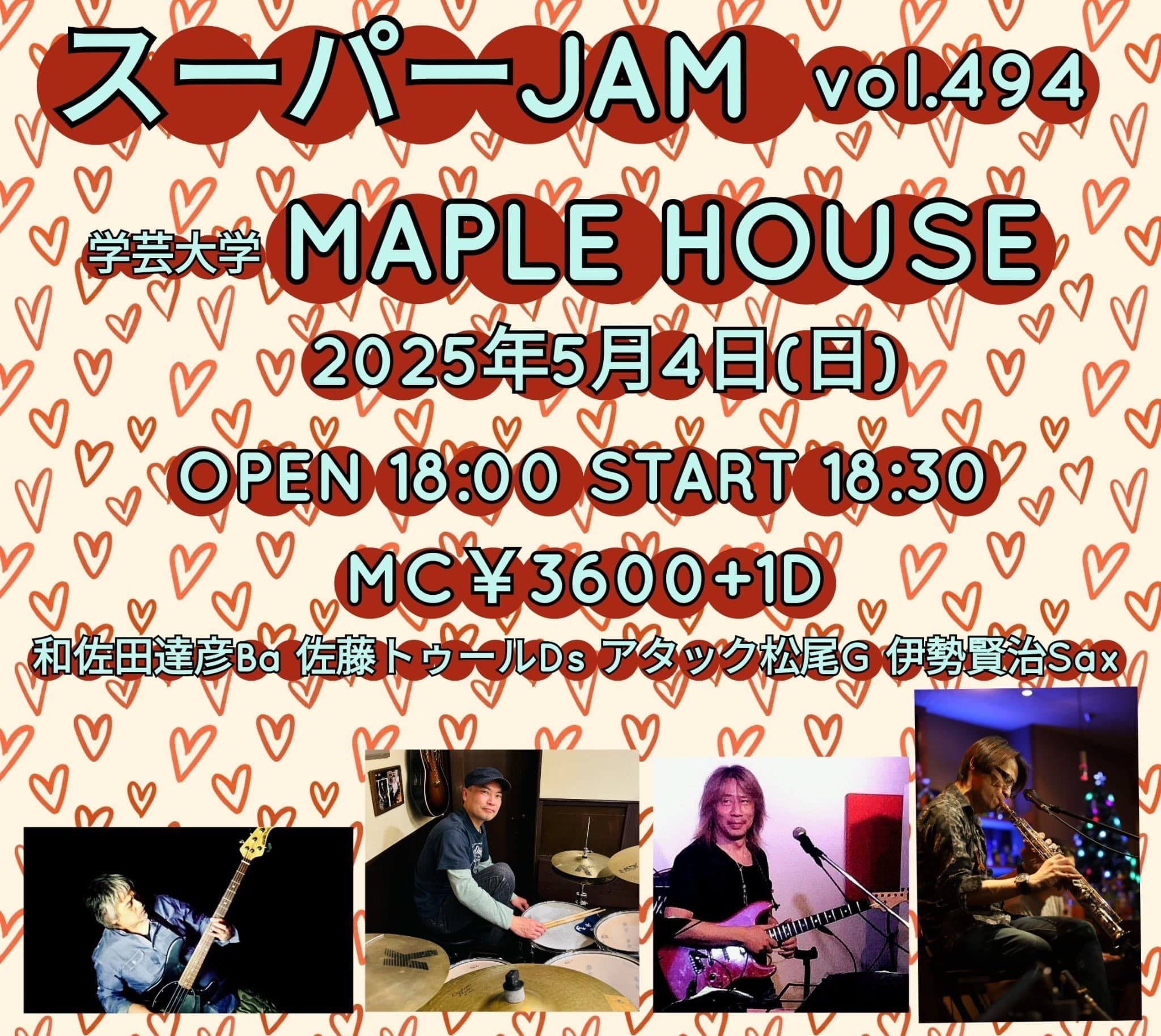 スーパーJAM vol.494

学芸大学 MAPLE HOUSE

2025年5月4日(日)

OPEN 18:00 START 18:30

MC￥3600+1D

和佐田達彦Ba 佐藤トゥールDs アタック松尾G 伊勢賢治Sax